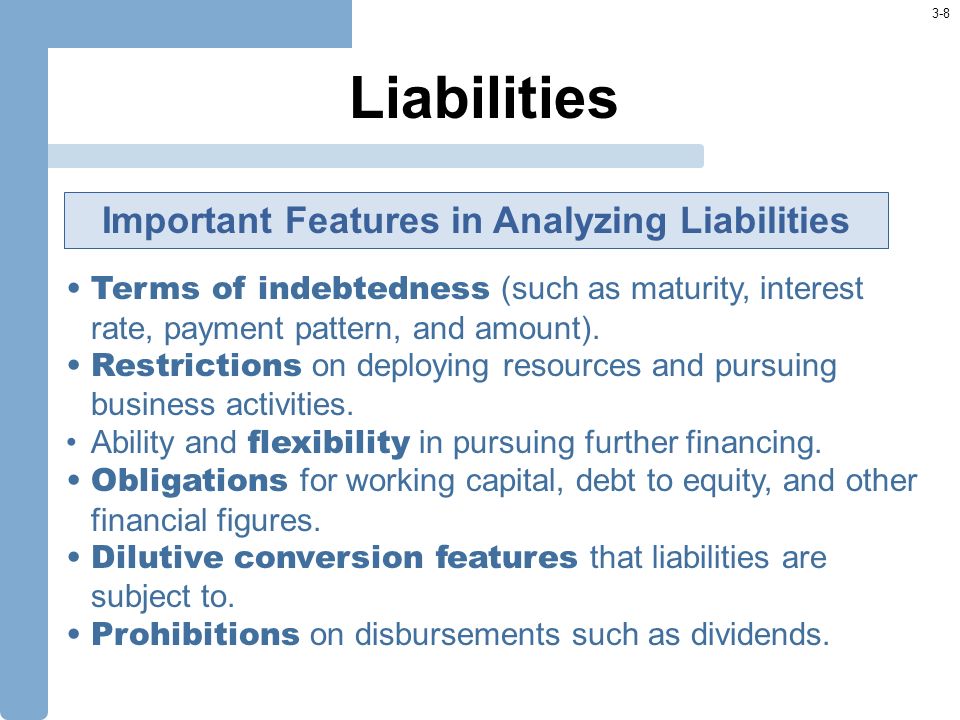 3-8

Liabilities

Important Features in Analyzing Liabilities

• Terms of indebtedness (such as maturity, interest rate, payment pattern, and amount).
• Restrictions on deploying resources and pursuing business activities.
• Ability and flexibility in pursuing further financing.
• Obligations for working capital, debt to equity, and other financial figures.
• Dilutive conversion features that liabilities are subject to.
• Prohibitions on disbursements such as dividends.